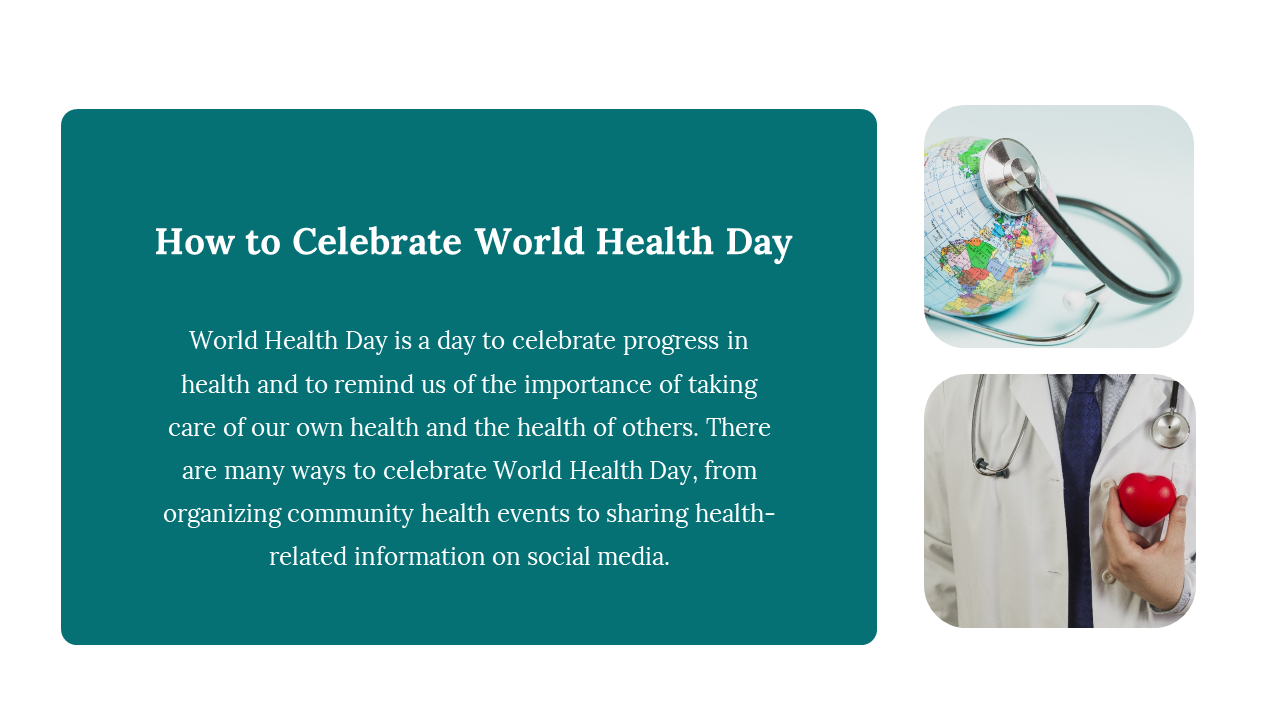 How to Celebrate World Health Day

World Health Day is a day to celebrate progress in health and to remind us of the importance of taking care of our own health and the health of others. There are many ways to celebrate World Health Day, from organizing community health events to sharing health-related information on social media.